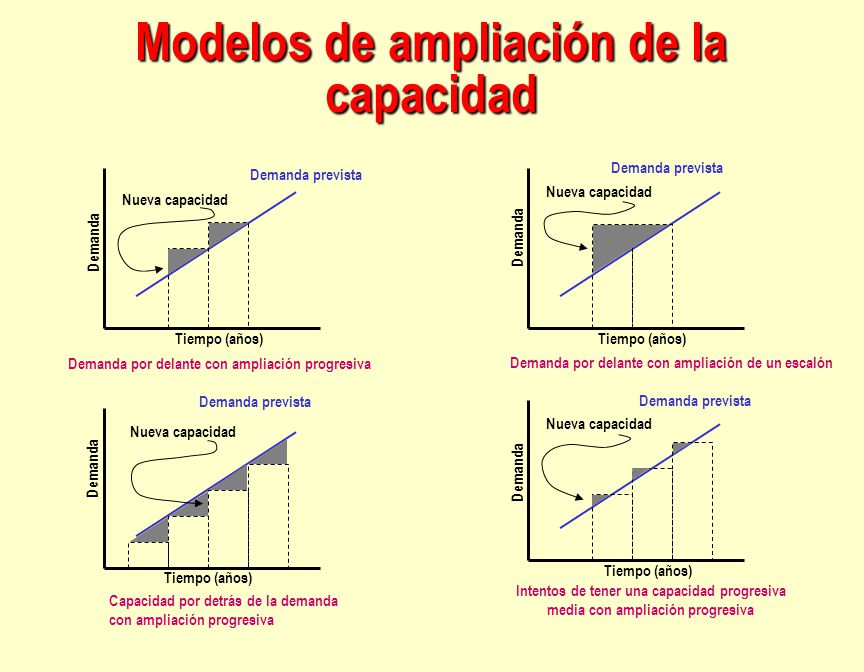 Modelos de ampliación de la capacidad

Demanda prevista

Nueva capacidad

Demanda

Tiempo (años)

Demanda por delante con ampliación progresiva

Demanda prevista

Nueva capacidad

Demanda

Tiempo (años)

Demanda por delante con ampliación de un escalón

Demanda prevista

Nueva capacidad

Demanda

Tiempo (años)

Capacidad por detrás de la demanda con ampliación progresiva

Demanda prevista

Nueva capacidad

Demanda

Tiempo (años)

Intentos de tener una capacidad progresiva media con ampliación progresiva